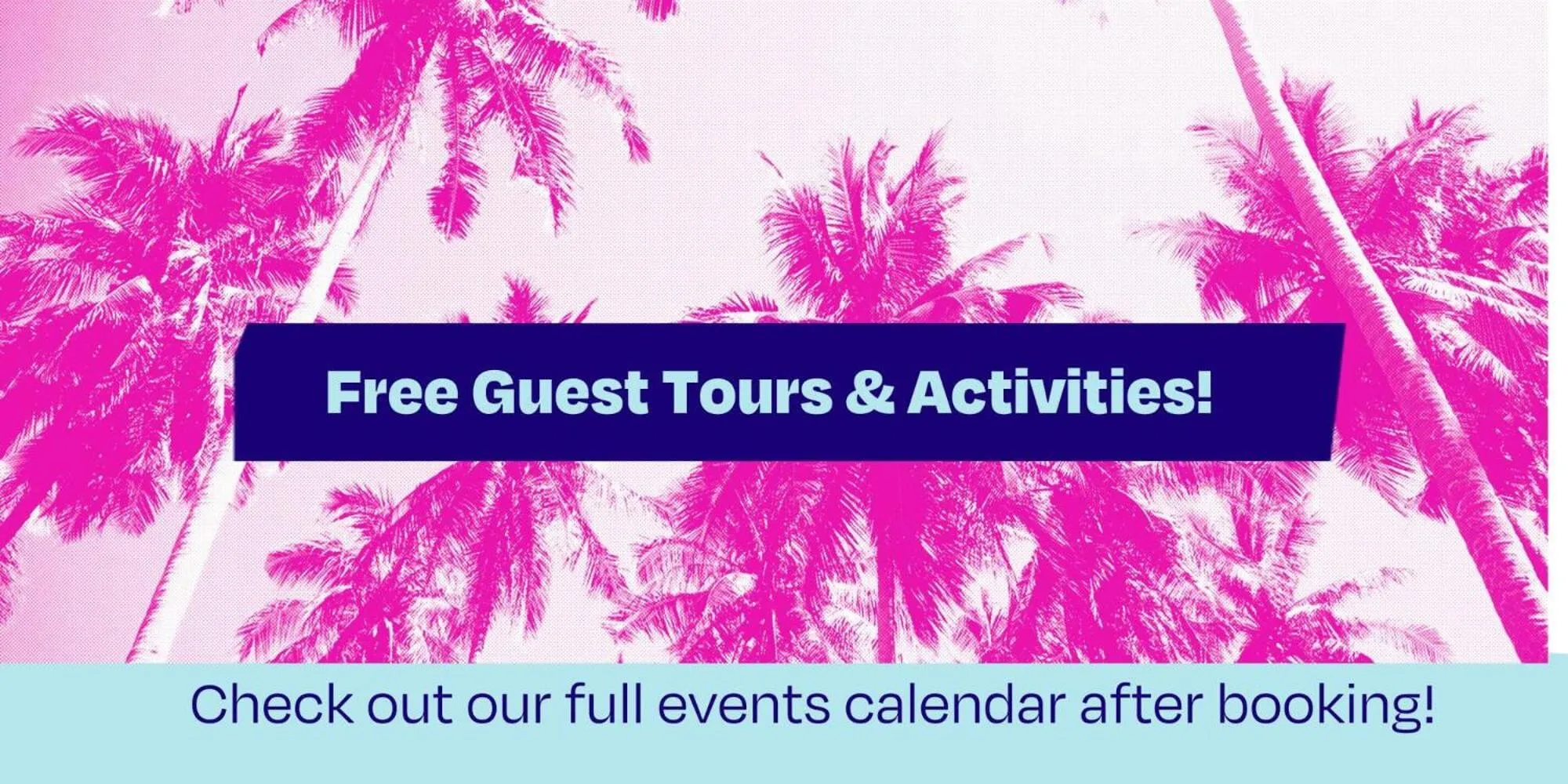 Free Guest Tours & Activities!

Check out our full events calendar after booking!